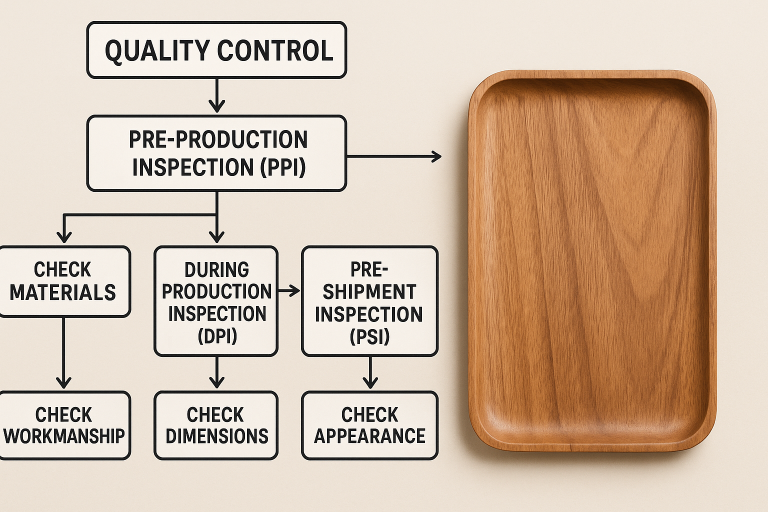 QUALITY CONTROL

PRE-PRODUCTION INSPECTION (PPI)

CHECK MATERIALS

DURING PRODUCTION INSPECTION (DPI)

PRE-SHIPMENT INSPECTION (PSI)

CHECK WORKMANSHIP

CHECK DIMENSIONS

CHECK APPEARANCE